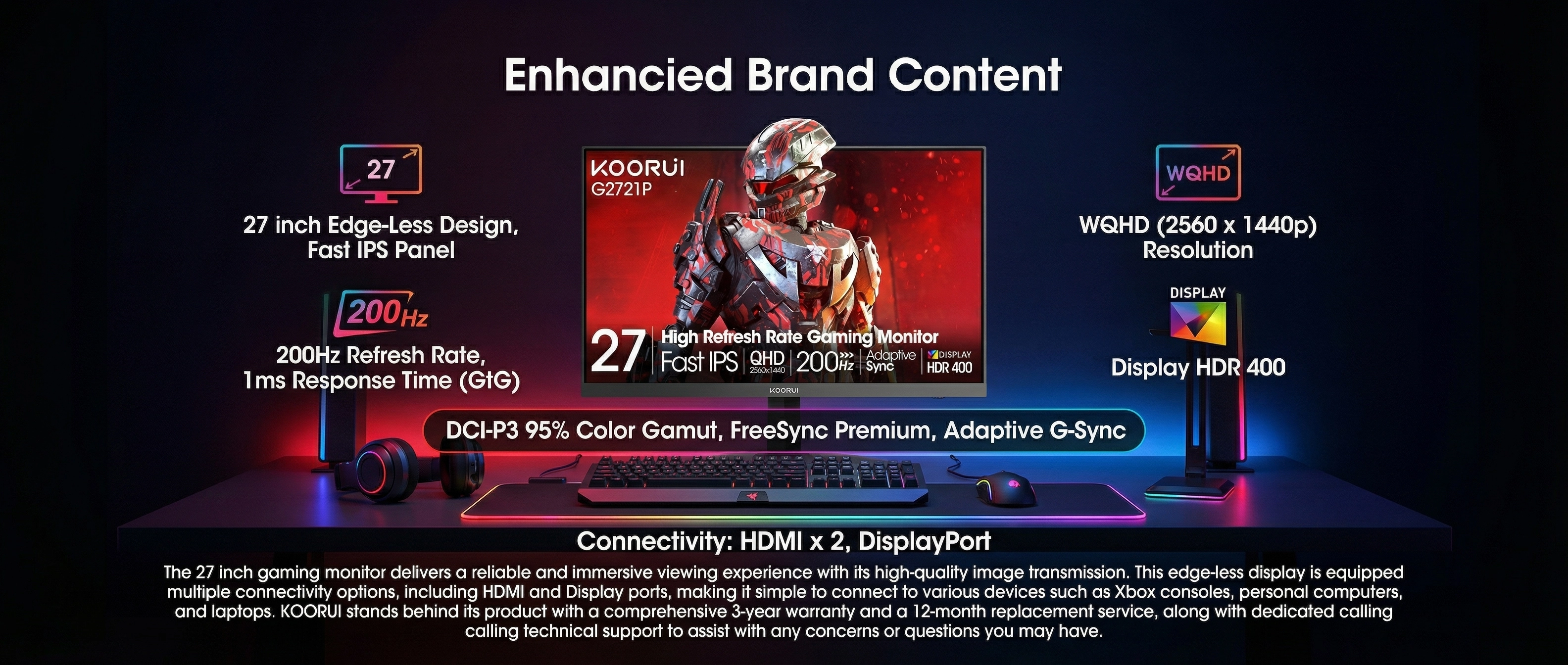 Enhancied Brand Content

27

27 inch Edge-Less Design, Fast IPS Panel

200Hz

200Hz Refresh Rate, 1ms Response Time (GtG)

KOORUI
G2721P

27 High Refresh Rate Gaming Monitor
Fast IPS | QHD 2560x1440 | 200Hz | Adaptive Sync | DISPLAY HDR 400

KOORUI

WQHD

WQHD (2560 x 1440p) Resolution

DISPLAY

Display HDR 400

DCI-P3 95% Color Gamut, FreeSync Premium, Adaptive G-Sync

Connectivity: HDMI x 2, DisplayPort

The 27 inch gaming monitor delivers a reliable and immersive viewing experience with its high-quality image transmission. This edge-less display is equipped multiple connectivity options, including HDMI and Display ports, making it simple to connect to various devices such as Xbox consoles, personal computers, and laptops. KOORUI stands behind its product with a comprehensive 3-year warranty and a 12-month replacement service, along with dedicated calling calling technical support to assist with any concerns or questions you may have.